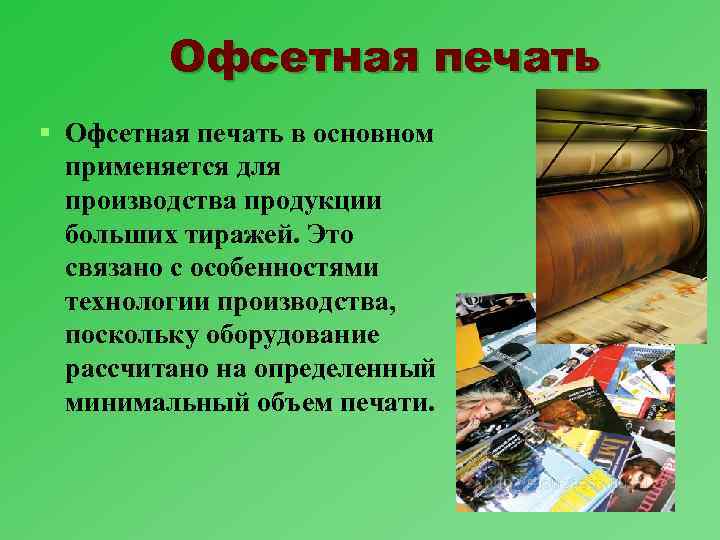 Офсетная печать

Офсетная печать в основном применяется для производства продукции больших тиражей. Это связано с особенностями технологии производства, поскольку оборудование рассчитано на определенный минимальный объем печати.